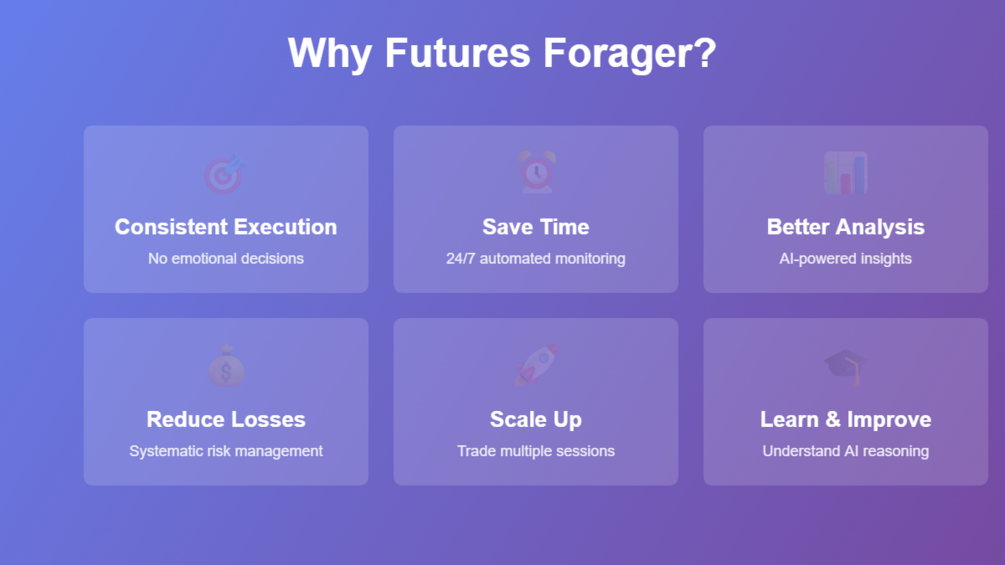 Why Futures Forager?

Consistent Execution
No emotional decisions

Save Time
24/7 automated monitoring

Better Analysis
AI-powered insights

Reduce Losses
Systematic risk management

Scale Up
Trade multiple sessions

Learn & Improve
Understand AI reasoning